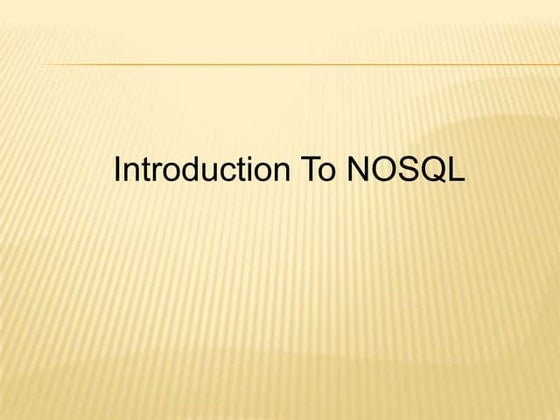 Introduction To NOSQL